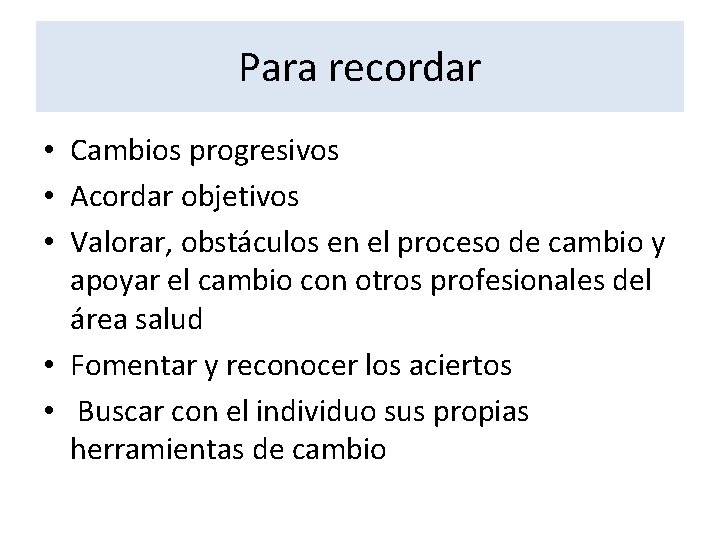 Para recordar

• Cambios progresivos
• Acordar objetivos
• Valorar, obstáculos en el proceso de cambio y apoyar el cambio con otros profesionales del área salud
• Fomentar y reconocer los aciertos
• Buscar con el individuo sus propias herramientas de cambio